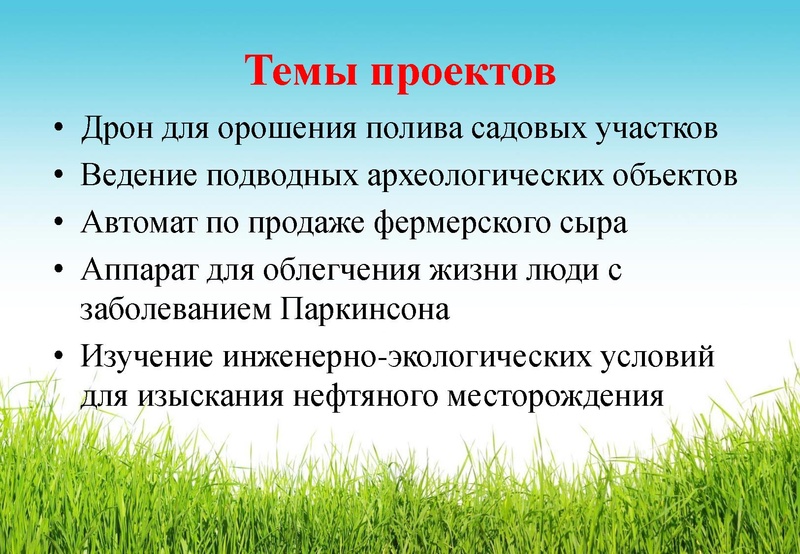 Темы проектов

• Дрон для орошения полива садовых участков
• Ведение подводных археологических объектов
• Автомат по продаже фермерского сыра
• Аппарат для облегчения жизни люди с заболеванием Паркинсона
• Изучение инженерно-экологических условий для изыскания нефтяного месторождения